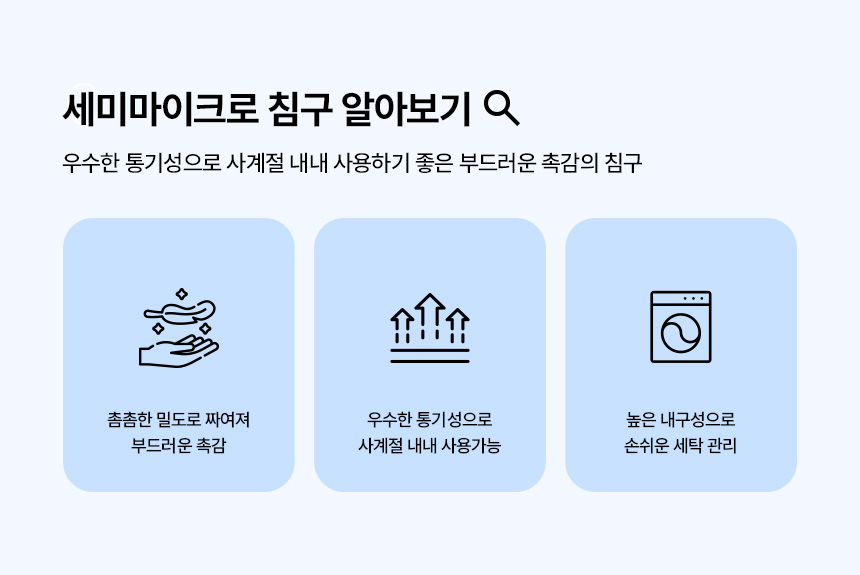 세미마이크로 침구 알아보기

우수한 통기성으로 사계절 내내 사용하기 좋은 부드러운 촉감의 침구

촘촘한 밀도로 짜여져 부드러운 촉감

우수한 통기성으로 사계절 내내 사용가능

높은 내구성으로 손쉬운 세탁 관리